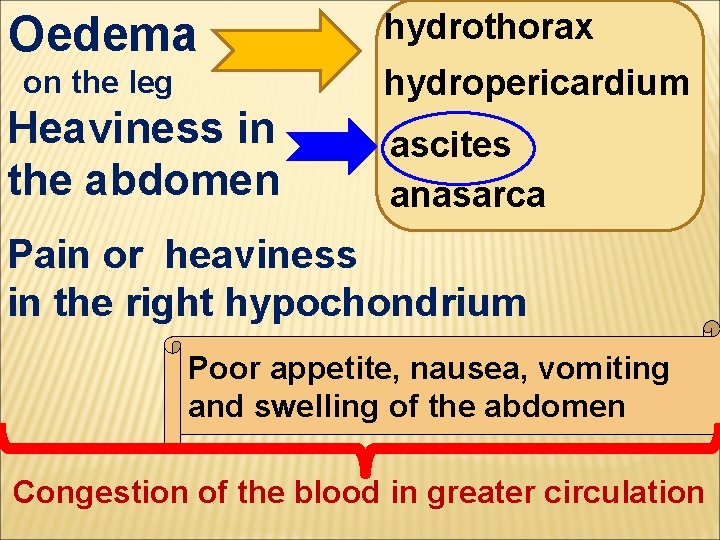 Oedema
on the leg

Heaviness in the abdomen

hydrothorax
hydropericardium
ascites
anasarca

Pain or heaviness in the right hypochondrium

Poor appetite, nausea, vomiting and swelling of the abdomen

Congestion of the blood in greater circulation